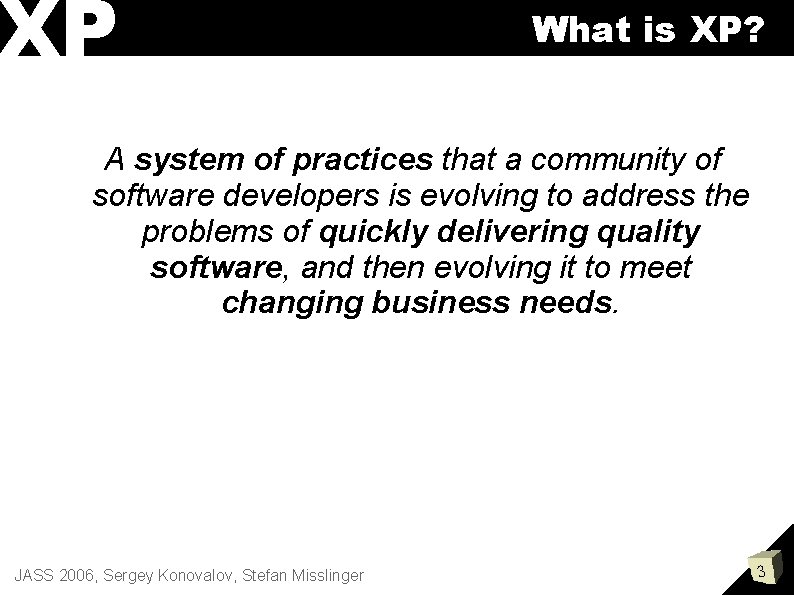 XP

What is XP?

A system of practices that a community of software developers is evolving to address the problems of quickly delivering quality software, and then evolving it to meet changing business needs.

JASS 2006, Sergey Konovalov, Stefan Misslinger

3